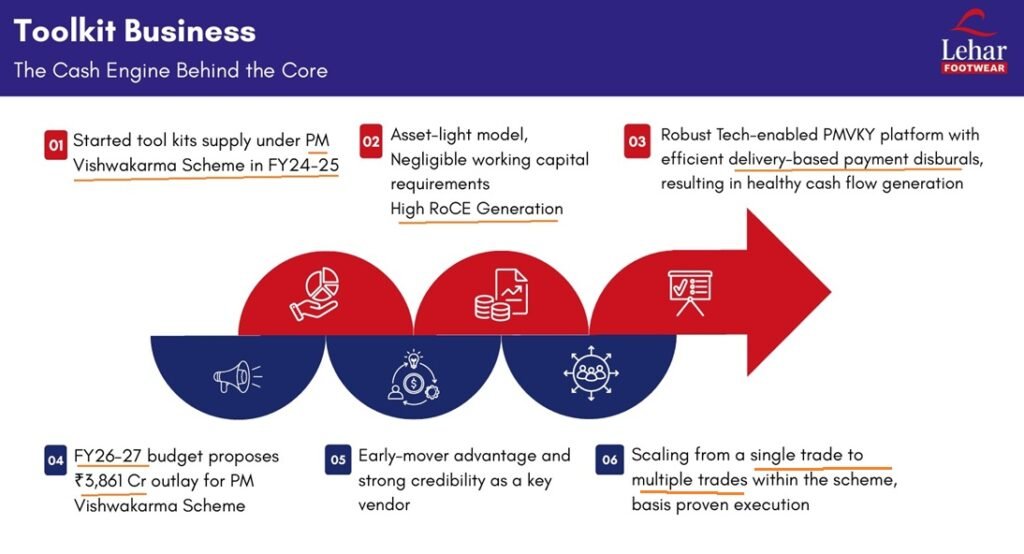 Toolkit Business
The Cash Engine Behind the Core

Lehar
FOOTWEAR

01 Started tool kits supply under PM Vishwakarma Scheme in FY24-25

02 Asset-light model, Negligible working capital requirements
High RoCE Generation

03 Robust Tech-enabled PMVKY platform with efficient delivery-based payment disburals, resulting in healthy cash flow generation

04 FY26-27 budget proposes ₹3,861 Cr outlay for PM Vishwakarma Scheme

05 Early-mover advantage and strong credibility as a key vendor

06 Scaling from a single trade to multiple trades within the scheme, basis proven execution